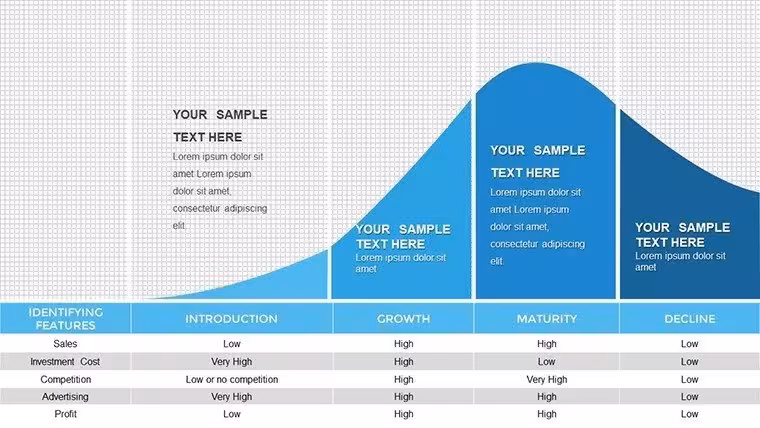 YOUR SAMPLE TEXT HERE

Lorem ipsum dolor sit amet Lorem ipsum dolor sit amet, consectetur adipiscing elit.

YOUR SAMPLE TEXT HERE

Lorem ipsum dolor sit amet

YOUR SAMPLE TEXT HERE

Lorem ipsum dolor sit amet Lorem ipsum dolor sit amet, consectetur adipiscing elit.

YOUR SAMPLE TEXT HERE

Lorem ipsum dolor sit amet

| IDENTIFYING FEATURES | INTRODUCTION | GROWTH | MATURITY | DECLINE |
|---|---|---|---|---|
| Sales | Low | High | High | Low |
| Investment Cost | Very High | High | Low | Low |
| Competition | Low or no competition | High | Very High | Low |
| Advertising | Very High | High | High | Low |
| Profit | Low | High | High | Low |